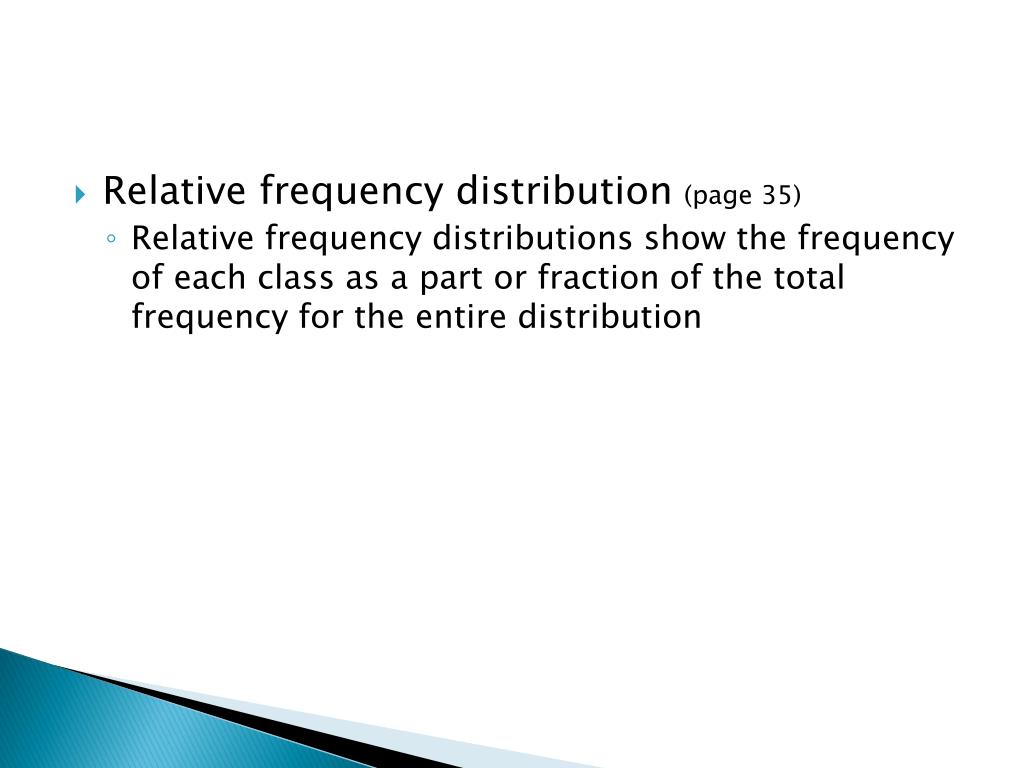 Relative frequency distribution (page 35)

Relative frequency distributions show the frequency of each class as a part or fraction of the total frequency for the entire distribution